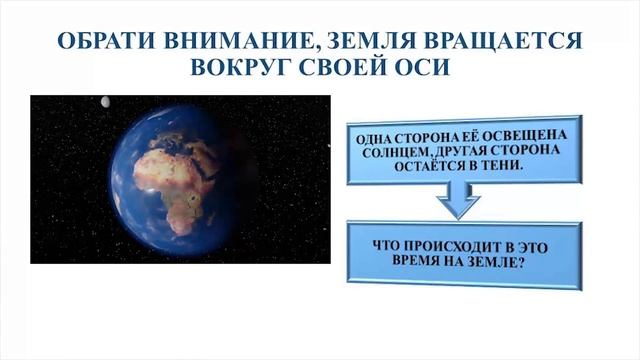 ОБРАТИ ВНИМАНИЕ, ЗЕМЛЯ ВРАЩАЕТСЯ ВОКРУГ СВОЕЙ ОСИ

ОДНА СТОРОНА ЕЁ ОСВЕЩЕНА СОЛНЦЕМ, ДРУГАЯ СТОРОНА ОСТАЁТСЯ В ТЕНИ.

ЧТО ПРОИСХОДИТ В ЭТО ВРЕМЯ НА ЗЕМЛЕ?